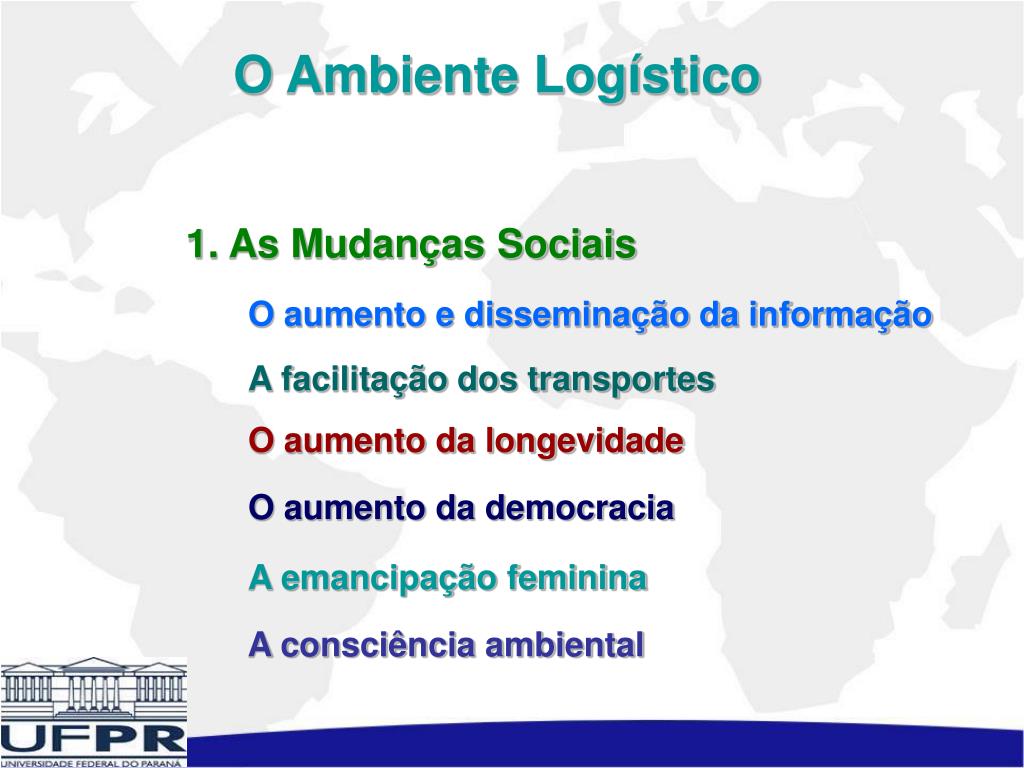 O Ambiente Logístico

1. As Mudanças Sociais

O aumento e disseminação da informação

A facilitação dos transportes

O aumento da longevidade

O aumento da democracia

A emancipação feminina

A consciência ambiental

UFPR
UNIVERSIDADE FEDERAL DO PARANÁ